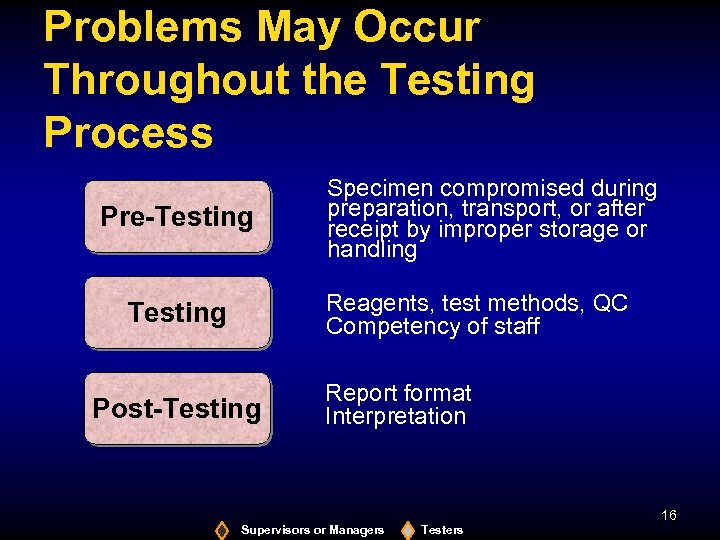 Problems May Occur Throughout the Testing Process

Pre-Testing

Specimen compromised during preparation, transport, or after receipt by improper storage or handling

Testing

Reagents, test methods, QC
Competency of staff

Post-Testing

Report format
Interpretation

16

Supervisors or Managers Testers